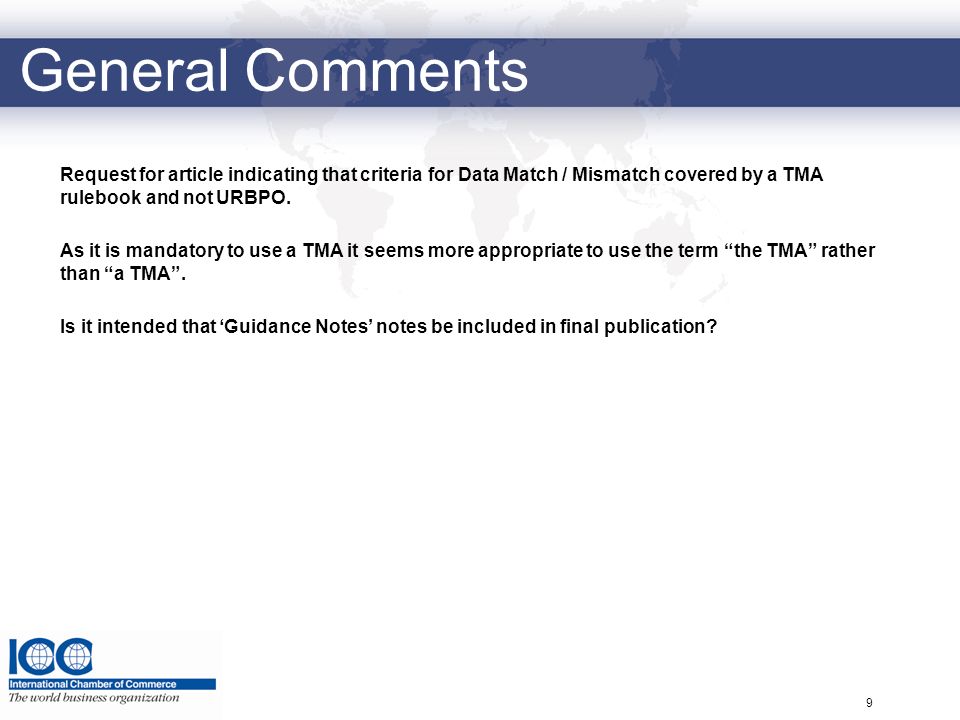 General Comments

Request for article indicating that criteria for Data Match / Mismatch covered by a TMA rulebook and not URBPO.

As it is mandatory to use a TMA it seems more appropriate to use the term “the TMA” rather than “a TMA”.

Is it intended that ‘Guidance Notes’ notes be included in final publication?

ICC
International Chamber of Commerce
The world business organization

9